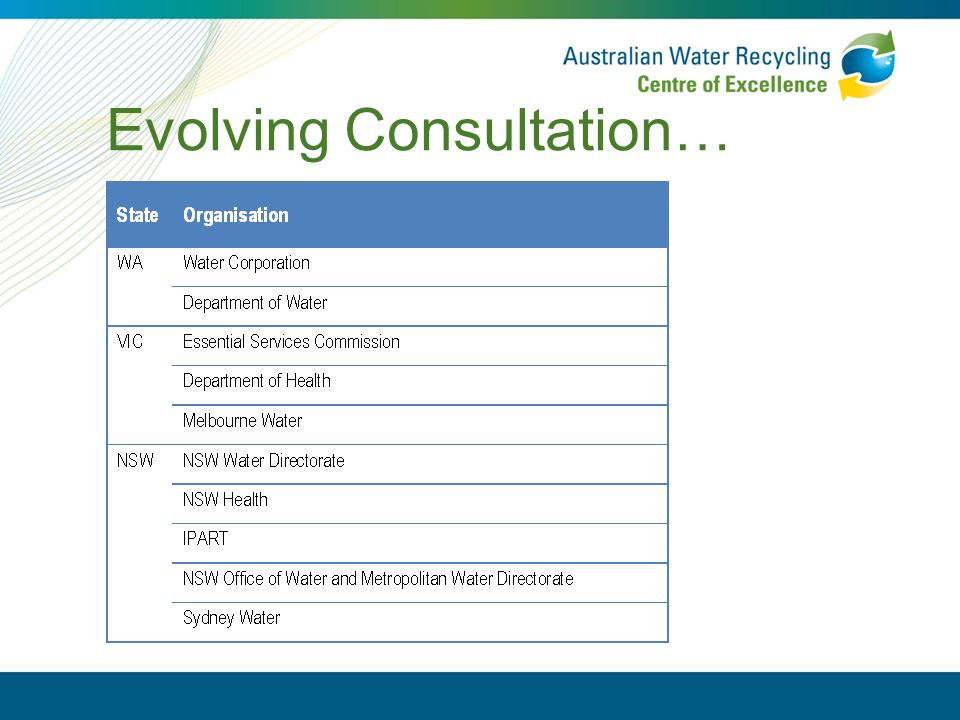 Australian Water Recycling
Centre of Excellence

Evolving Consultation…

| State | Organisation |
|---|---|
| WA | Water Corporation |
| | Department of Water |
| VIC | Essential Services Commission |
| | Department of Health |
| | Melbourne Water |
| NSW | NSW Water Directorate |
| | NSW Health |
| | IPART |
| | NSW Office of Water and Metropolitan Water Directorate |
| | Sydney Water |